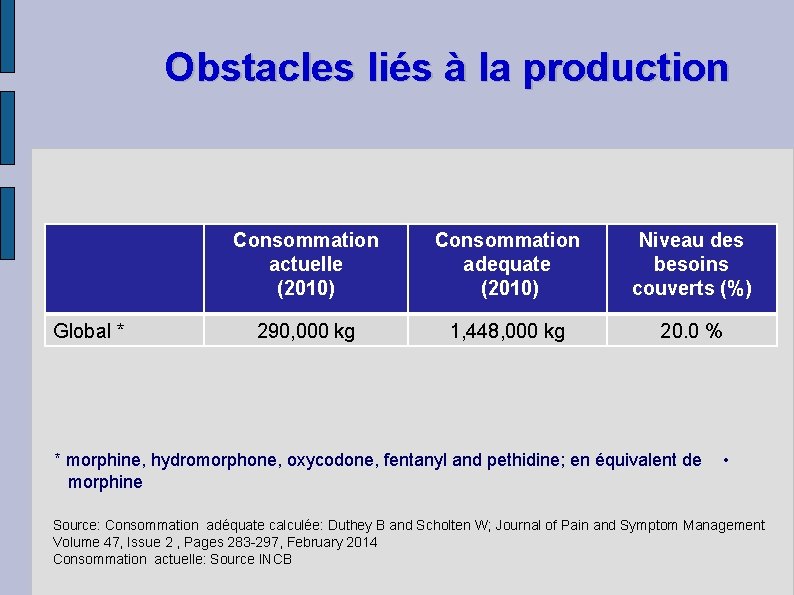 Obstacles liés à la production

|  | Consommation actuelle (2010) | Consommation adequate (2010) | Niveau des besoins couverts (%) |
|---|---|---|---|
| Global * | 290,000 kg | 1,448,000 kg | 20.0 % |

* morphine, hydromorphone, oxycodone, fentanyl and pethidine; en équivalent de morphine •

Source: Consommation adéquate calculée: Duthey B and Scholten W; Journal of Pain and Symptom Management Volume 47, Issue 2 , Pages 283-297, February 2014
Consommation actuelle: Source INCB